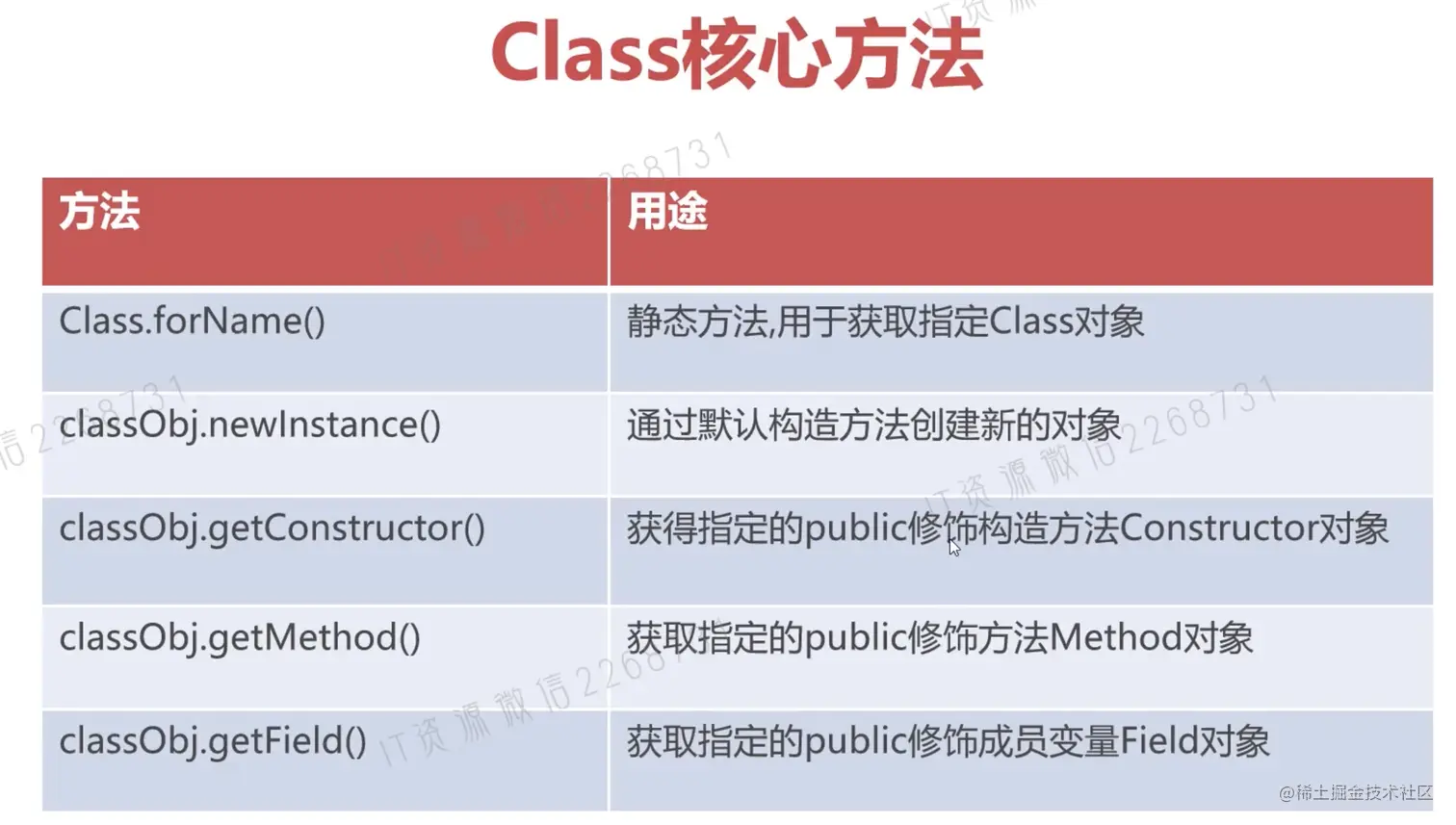 Class核心方法

| 方法 | 用途 |
|---|---|
| Class.forName() | 静态方法,用于获取指定Class对象 |
| classObj.newInstance() | 通过默认构造方法创建新的对象 |
| classObj.getConstructor() | 获得指定的public修饰构造方法Constructor对象 |
| classObj.getMethod() | 获取指定的public修饰方法Method对象 |
| classObj.getField() | 获取指定的public修饰成员变量Field对象 |

IT资源微信2268731

@稀土掘金技术社区